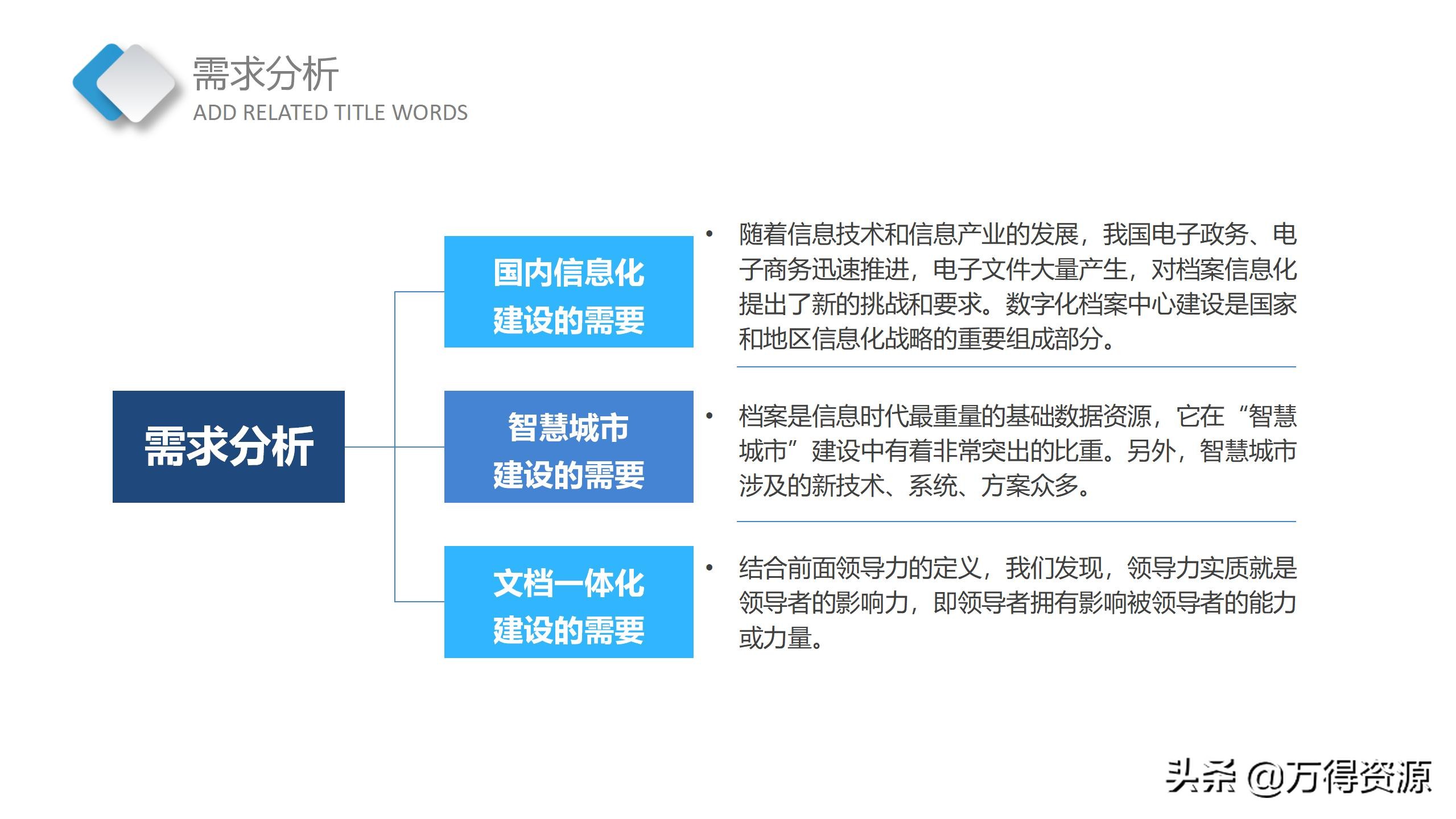 需求分析
ADD RELATED TITLE WORDS

需求分析

国内信息化建设的需要

• 随着信息技术和信息产业的发展，我国电子政务、电子商务迅速推进，电子文件大量产生，对档案信息化提出了新的挑战和要求。数字化档案中心建设是国家和地区信息化战略的重要组成部分。

智慧城市建设的需要

• 档案是信息时代最重量的基础数据资源，它在“智慧城市”建设中有着非常突出的比重。另外，智慧城市涉及的新技术、系统、方案众多。

文档一体化建设的需要

• 结合前面领导力的定义，我们发现，领导力实质就是领导者的影响力，即领导者拥有影响被领导者的能力或力量。

头条 @万得资源